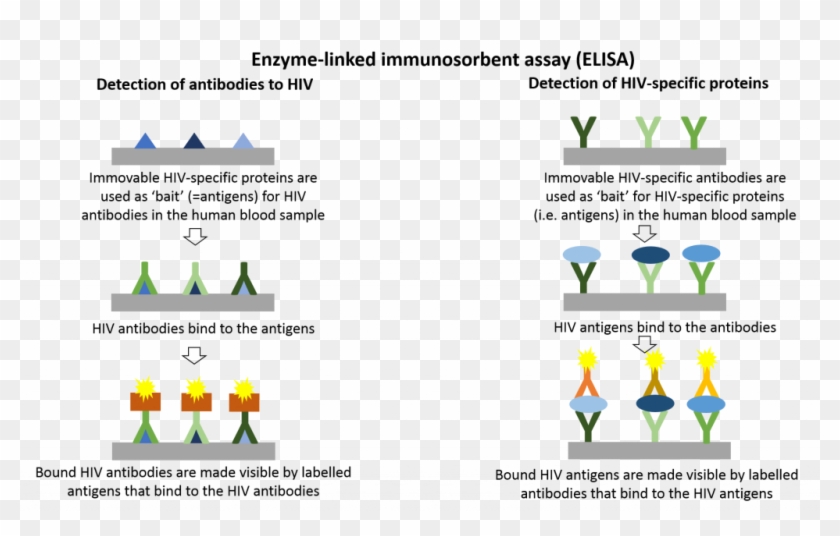 Enzyme-linked immunosorbent assay (ELISA)

Detection of antibodies to HIV

Immovable HIV-specific proteins are used as 'bait' (=antigens) for HIV antibodies in the human blood sample

HIV antibodies bind to the antigens

Bound HIV antibodies are made visible by labelled antigens that bind to the HIV antibodies

Detection of HIV-specific proteins

Immovable HIV-specific antibodies are used as 'bait' for HIV-specific proteins (i.e. antigens) in the human blood sample

HIV antigens bind to the antibodies

Bound HIV antigens are made visible by labelled antibodies that bind to the HIV antigens